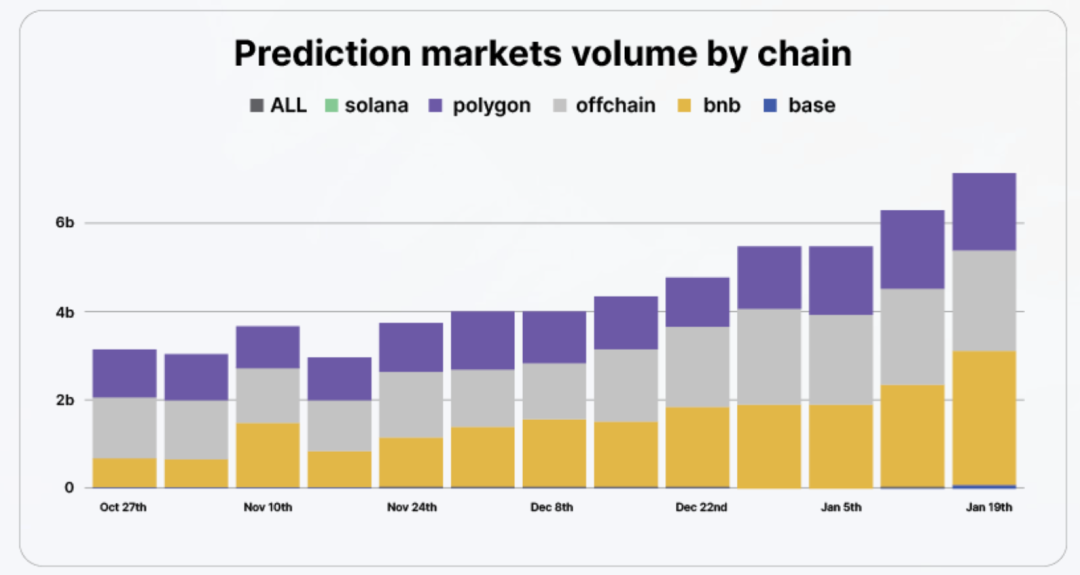 Prediction markets volume by chain

ALL solana polygon offchain bnb base

6b
4b
2b
0

Oct 27th Nov 10th Nov 24th Dec 8th Dec 22nd Jan 5th Jan 19th